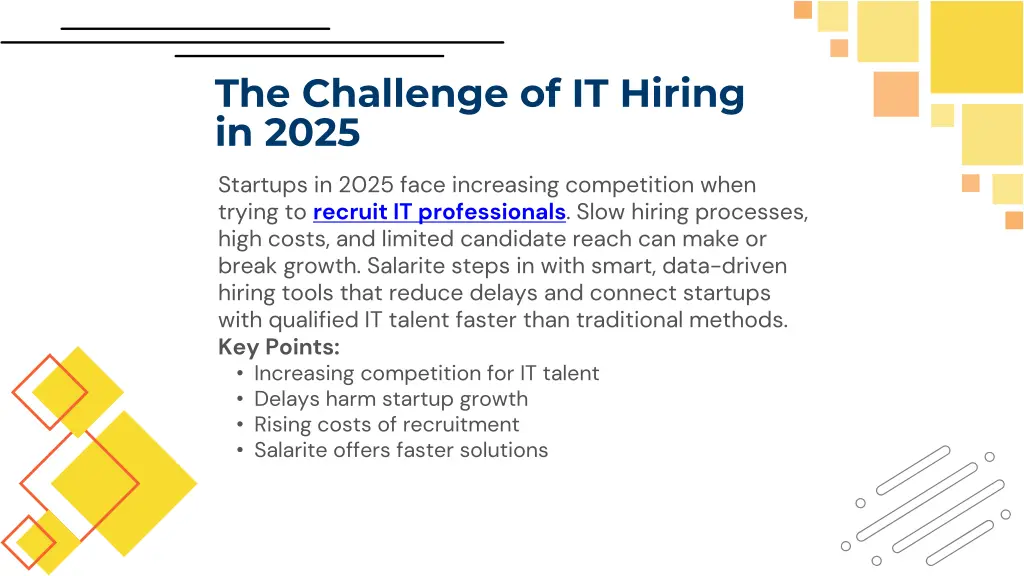 The Challenge of IT Hiring in 2025

Startups in 2025 face increasing competition when trying to recruit IT professionals. Slow hiring processes, high costs, and limited candidate reach can make or break growth. Salarite steps in with smart, data-driven hiring tools that reduce delays and connect startups with qualified IT talent faster than traditional methods.

Key Points:
• Increasing competition for IT talent
• Delays harm startup growth
• Rising costs of recruitment
• Salarite offers faster solutions